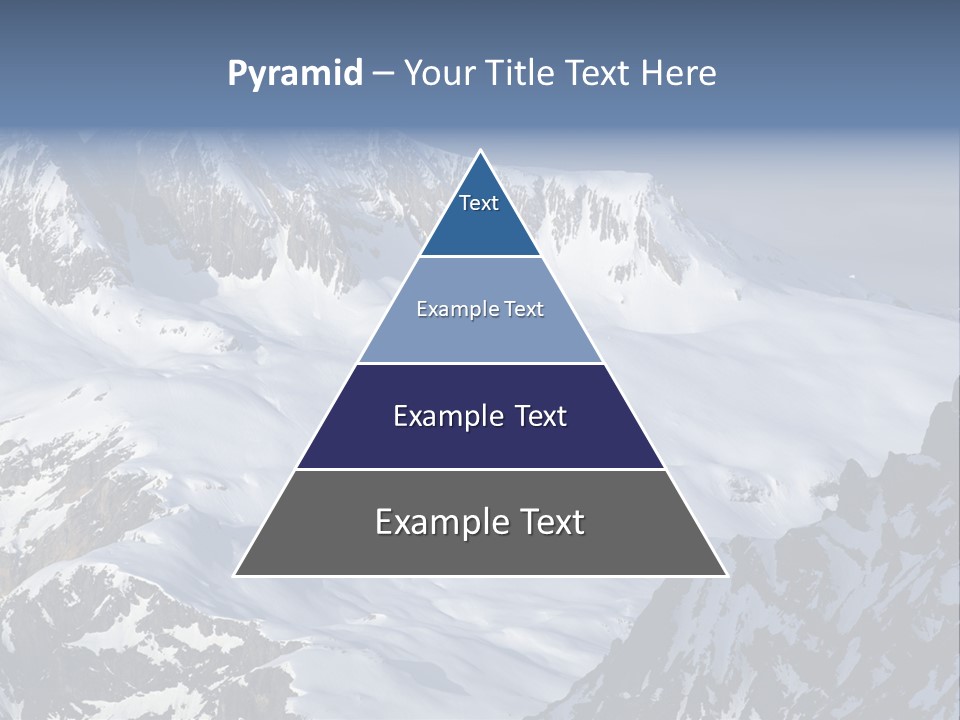 Pyramid – Your Title Text Here

Text

Example Text

Example Text

Example Text